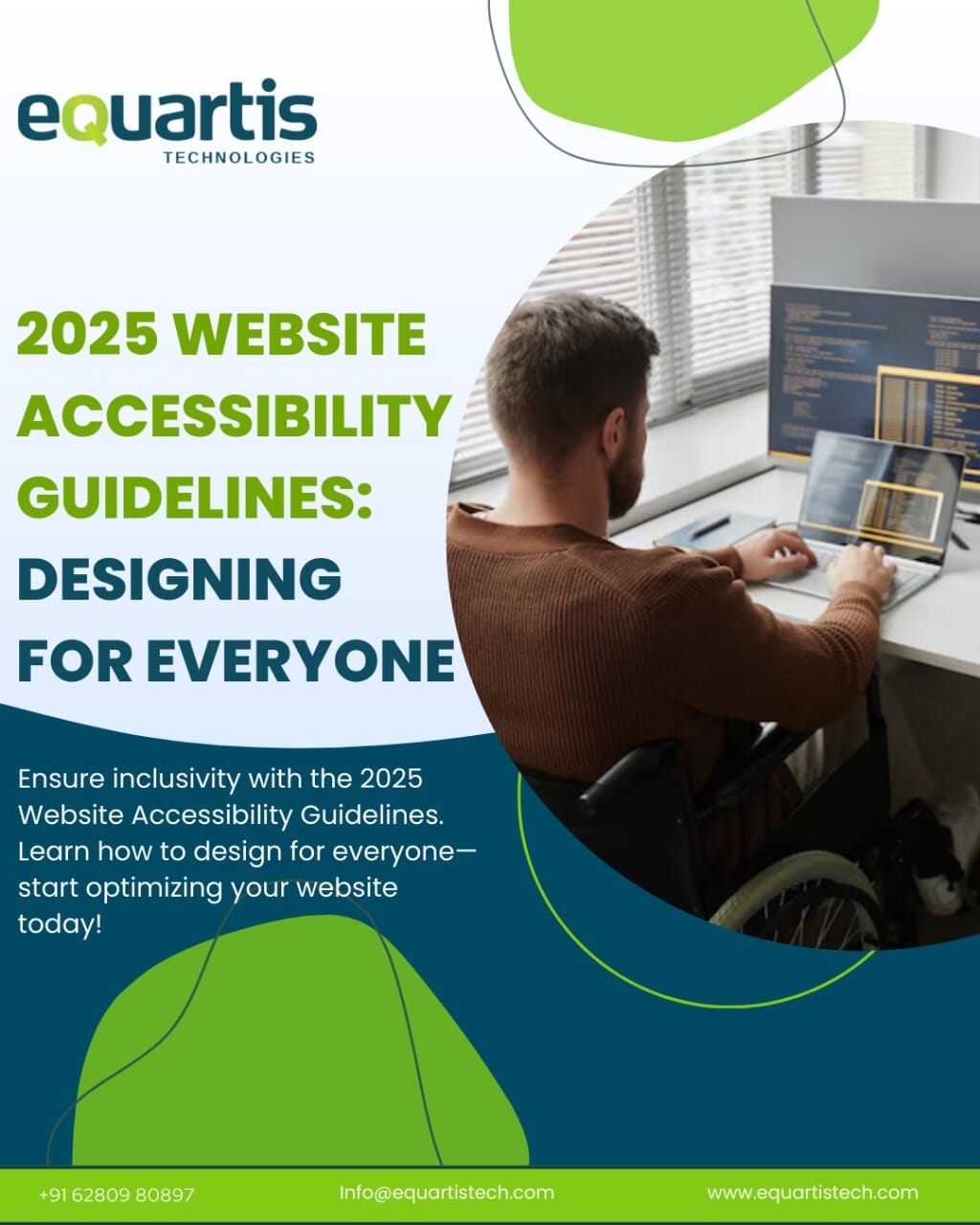 eQuartis
TECHNOLOGIES

2025 WEBSITE ACCESSIBILITY GUIDELINES: DESIGNING FOR EVERYONE

Ensure inclusivity with the 2025 Website Accessibility Guidelines. Learn how to design for everyone—start optimizing your website today!

+91 62809 80897
Info@equartistech.com
www.equartistech.com